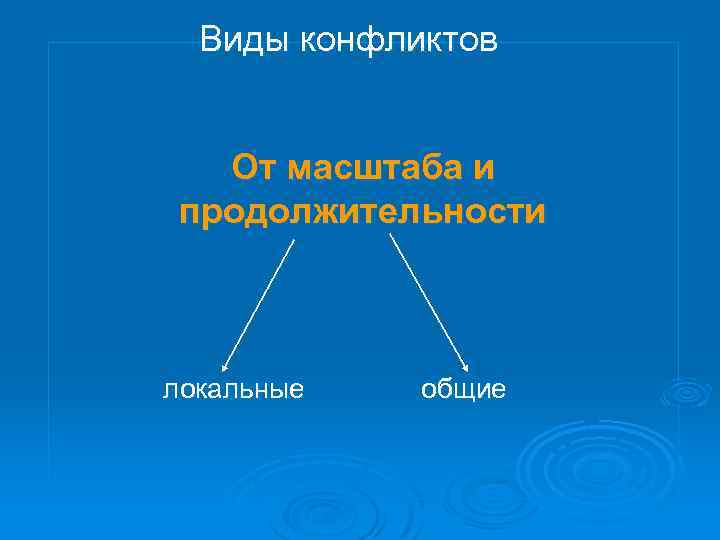 Виды конфликтов

От масштаба и продолжительности

локальные

общие